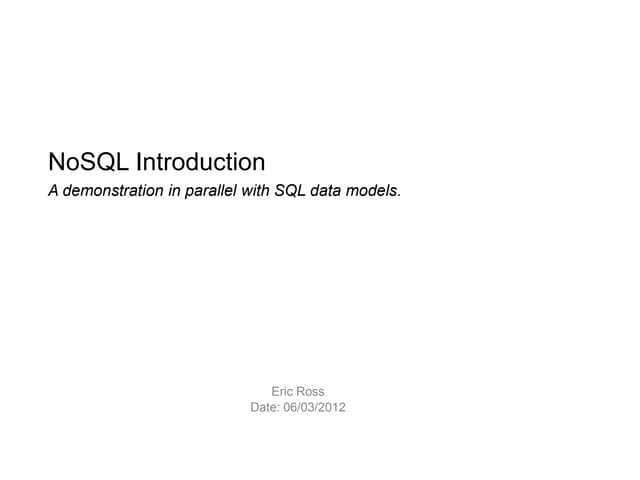 NoSQL Introduction

A demonstration in parallel with SQL data models.

Eric Ross
Date: 06/03/2012